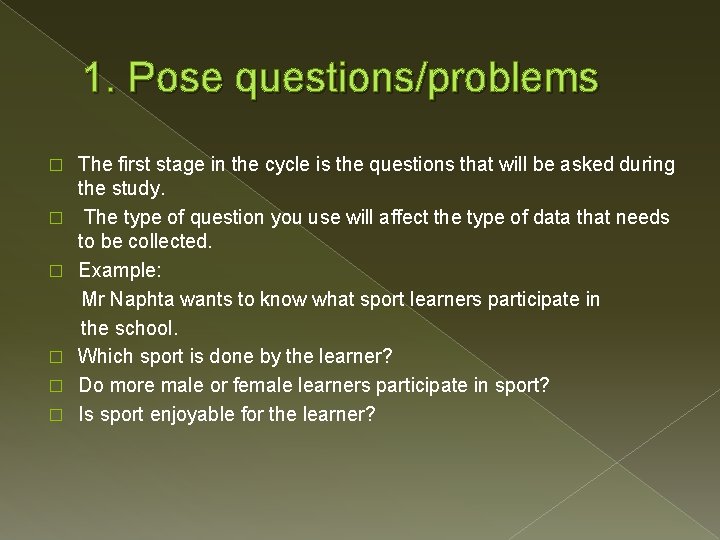 1. Pose questions/problems

□ The first stage in the cycle is the questions that will be asked during the study.

□ The type of question you use will affect the type of data that needs to be collected.

□ Example:
Mr Naphta wants to know what sport learners participate in the school.

□ Which sport is done by the learner?

□ Do more male or female learners participate in sport?

□ Is sport enjoyable for the learner?